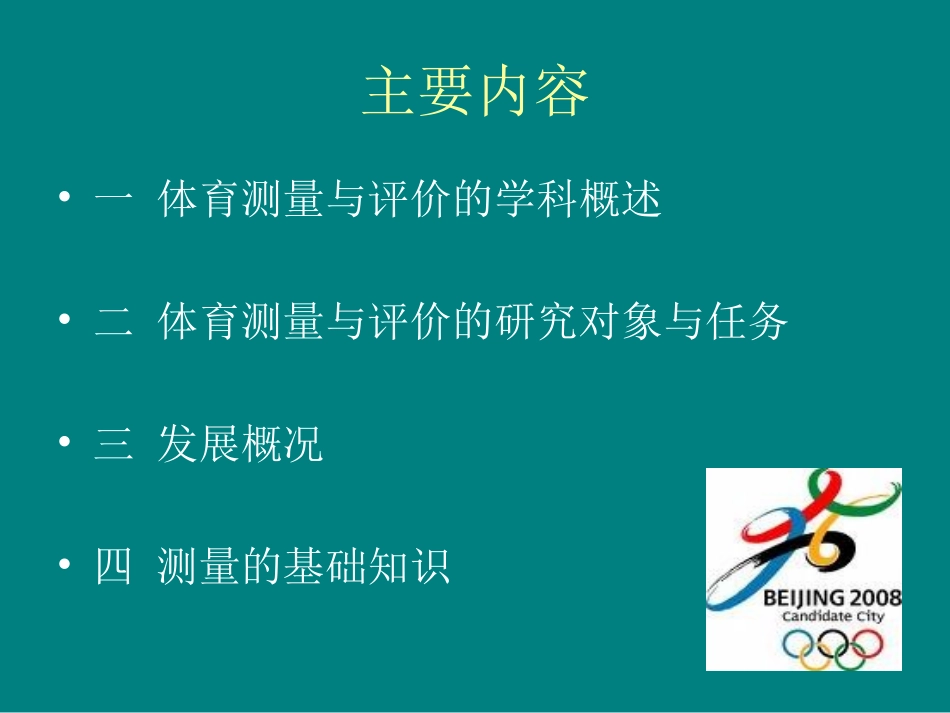 主要内容

• 一 体育测量与评价的学科概述

• 二 体育测量与评价的研究对象与任务

• 三 发展概况

• 四 测量的基础知识

BEIJING 2008
Candidate City